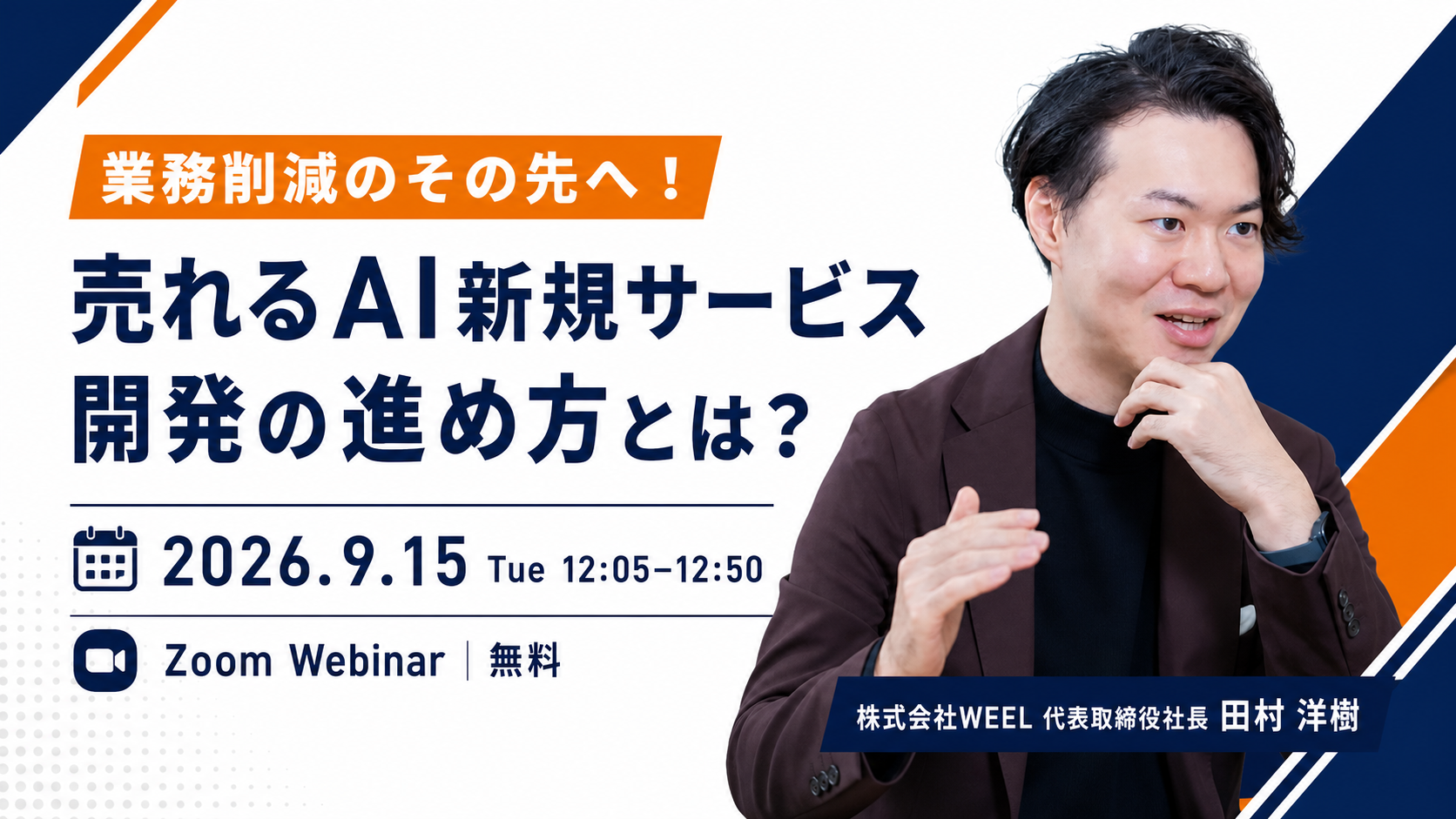 業務削減のその先へ！

売れるAI新規サービス開発の進め方とは？

2026.9.15 Tue 12:05–12:50

Zoom Webinar | 無料

株式会社WEEL 代表取締役社長 田村 洋樹